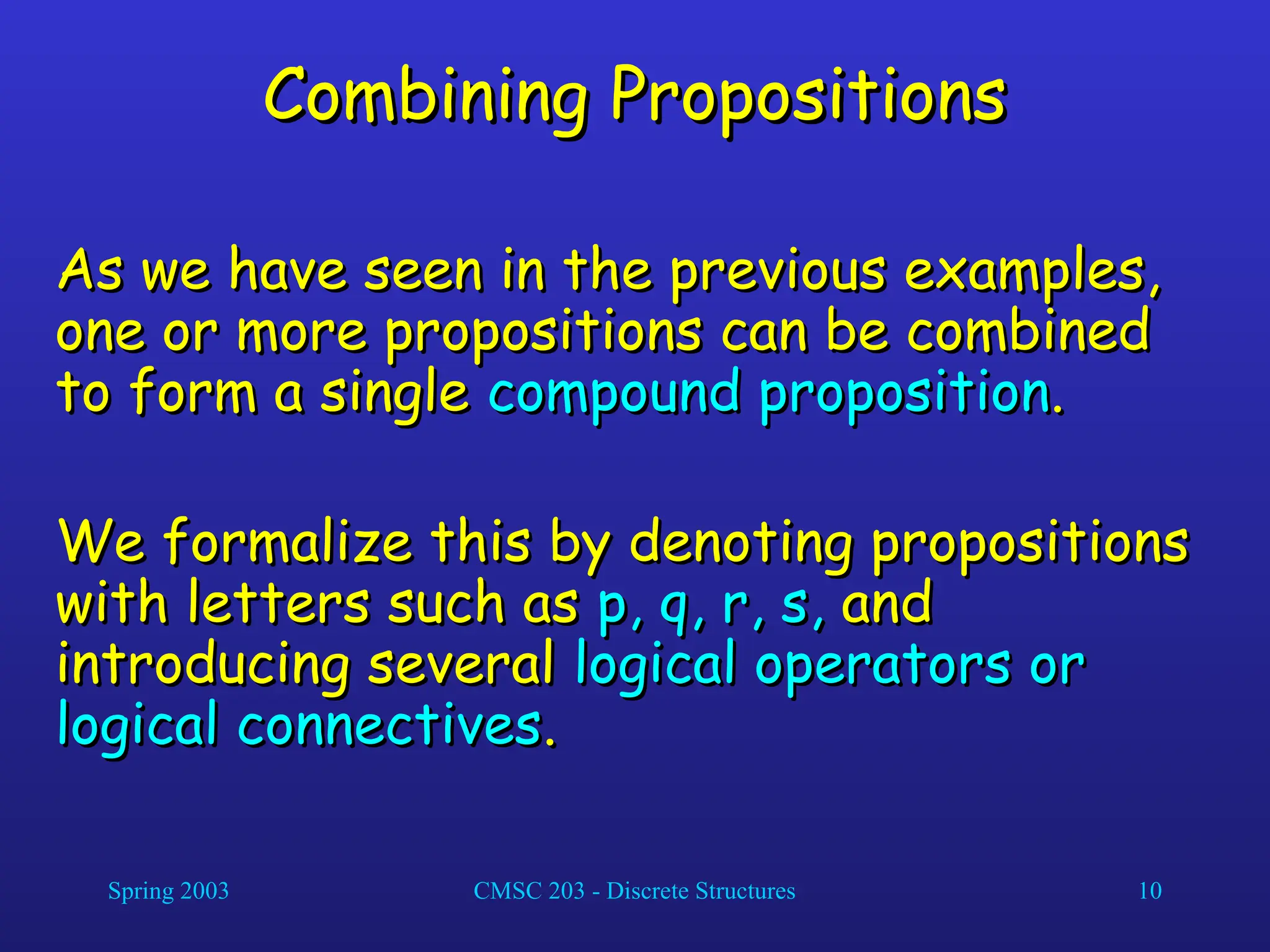 Combining Propositions

As we have seen in the previous examples, one or more propositions can be combined to form a single compound proposition.

We formalize this by denoting propositions with letters such as p, q, r, s, and introducing several logical operators or logical connectives.

Spring 2003

CMSC 203 - Discrete Structures

10